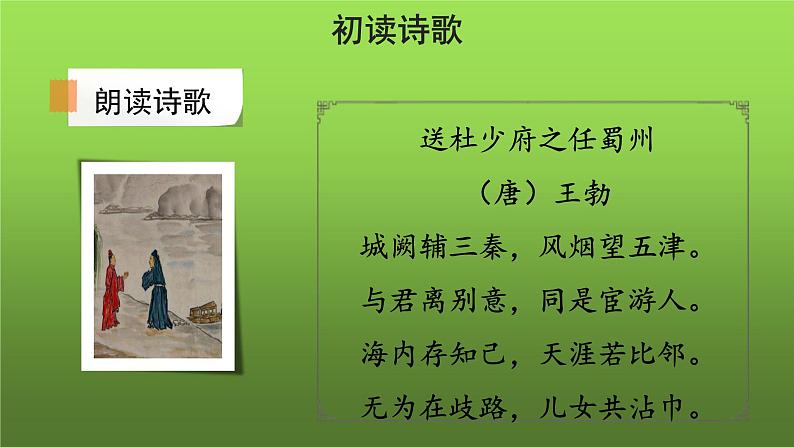 初读诗歌

朗读诗歌

送杜少府之任蜀州

（唐）王勃

城阙辅三秦，风烟望五津。

与君离别意，同是宦游人。

海内存知己，天涯若比邻。

无为在歧路，儿女共沾巾。